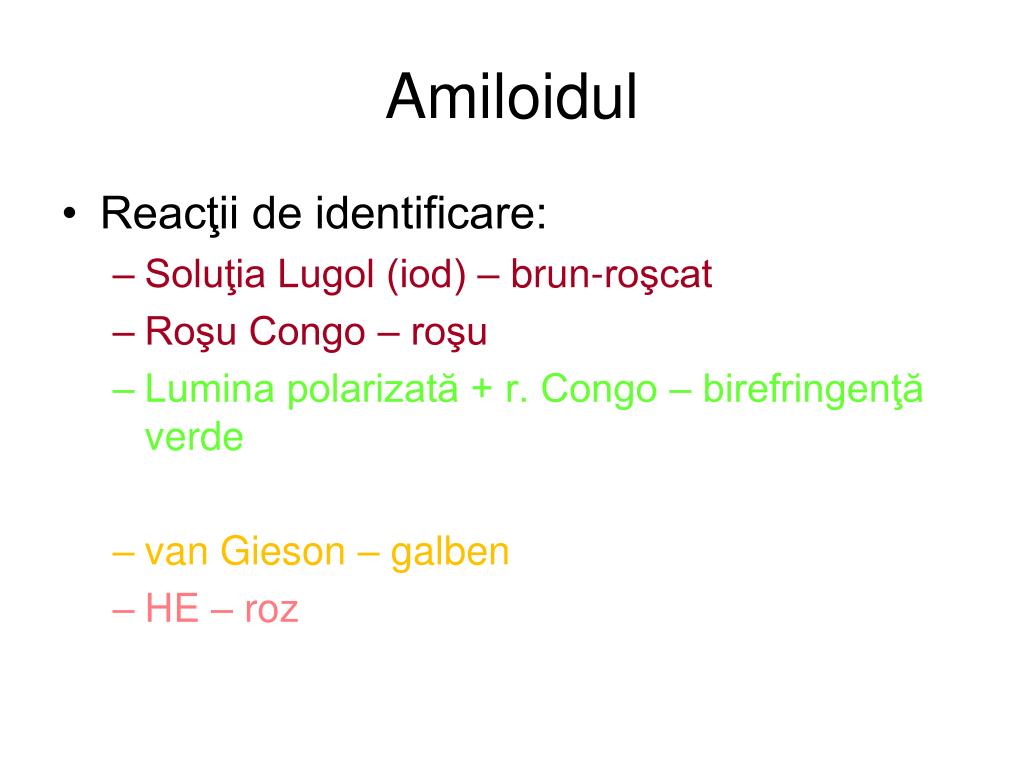 Amiloidul

• Reacţii de identificare:
– Soluţia Lugol (iod) – brun-roşcat
– Roşu Congo – roşu
– Lumina polarizată + r. Congo – birefringenţă verde

– van Gieson – galben
– HE – roz